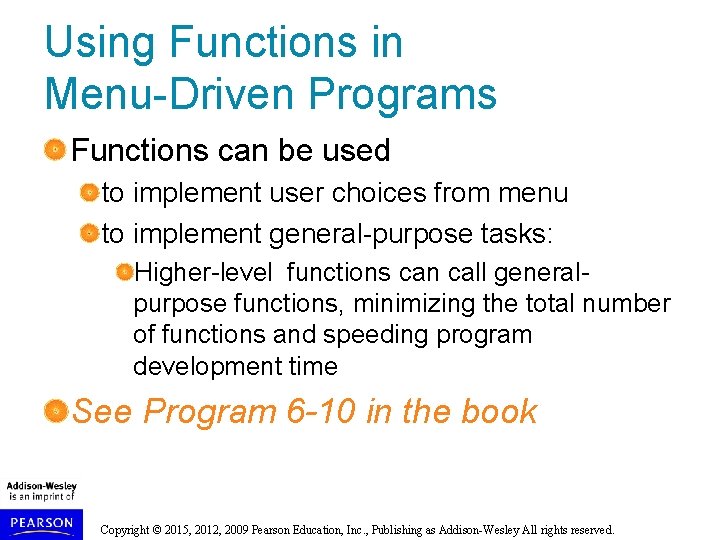 Using Functions in Menu-Driven Programs

Functions can be used

to implement user choices from menu

to implement general-purpose tasks:

Higher-level functions can call general-purpose functions, minimizing the total number of functions and speeding program development time

See Program 6-10 in the book

Addison-Wesley is an imprint of

PEARSON

Copyright © 2015, 2012, 2009 Pearson Education, Inc., Publishing as Addison-Wesley All rights reserved.